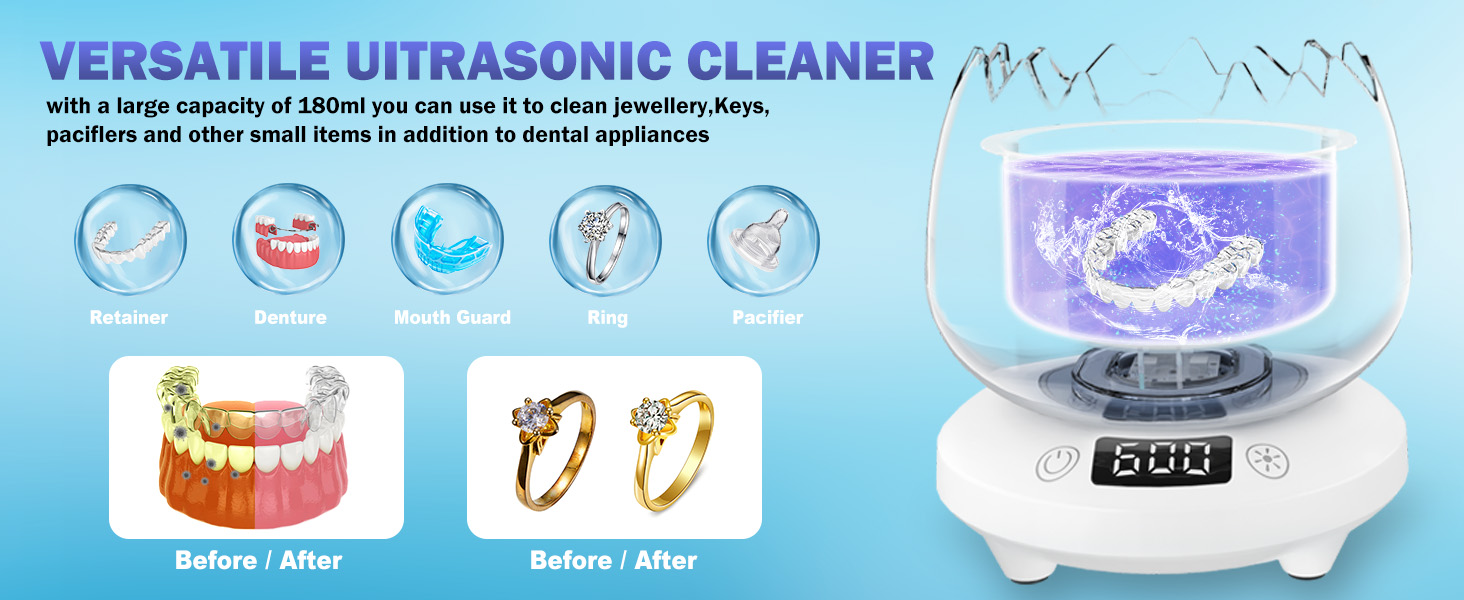 VERSATILE UITRASONIC CLEANER

with a large capacity of 180ml you can use it to clean jewellery,Keys, paciflers and other small items in addition to dental appliances

Retainer

Denture

Mouth Guard

Ring

Pacifier

Before / After

Before / After

600